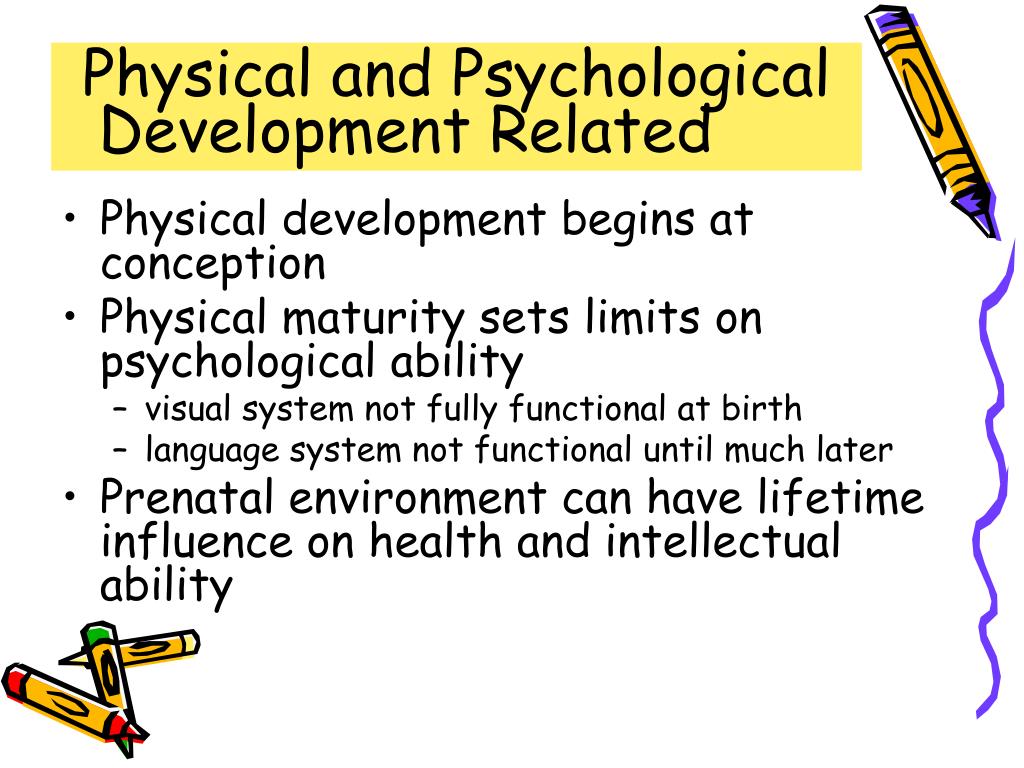 Physical and Psychological Development Related

• Physical development begins at conception
• Physical maturity sets limits on psychological ability
  – visual system not fully functional at birth
  – language system not functional until much later
• Prenatal environment can have lifetime influence on health and intellectual ability